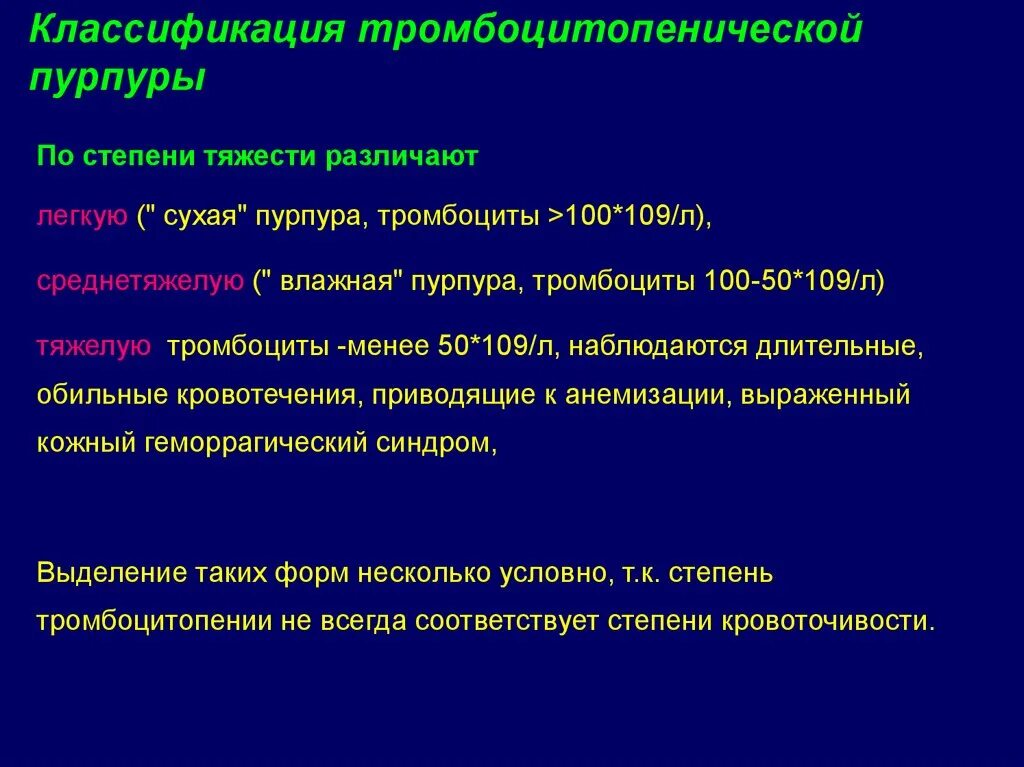 Классификация тромбоцитопенической пурпуры

По степени тяжести различают

легкую (" сухая" пурпура, тромбоциты >100*109/л),

среднетяжелую (" влажная" пурпура, тромбоциты 100-50*109/л)

тяжелую тромбоциты -менее 50*109/л, наблюдаются длительные, обильные кровотечения, приводящие к анемизации, выраженный кожный геморрагический синдром,

Выделение таких форм несколько условно, т.к. степень тромбоцитопении не всегда соответствует степени кровоточивости.